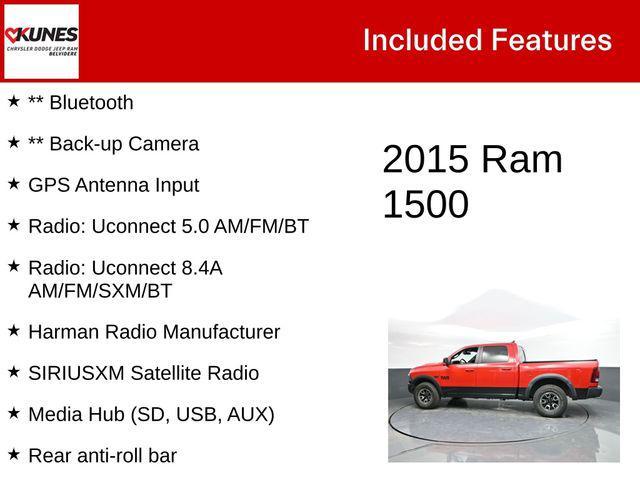 KUNES
CHRYSLER DODGE JEEP RAM
BELVIDERE

Included Features

★ ** Bluetooth

★ ** Back-up Camera

★ GPS Antenna Input

★ Radio: Uconnect 5.0 AM/FM/BT

★ Radio: Uconnect 8.4A AM/FM/SXM/BT

★ Harman Radio Manufacturer

★ SIRIUSXM Satellite Radio

★ Media Hub (SD, USB, AUX)

★ Rear anti-roll bar

2015 Ram 1500